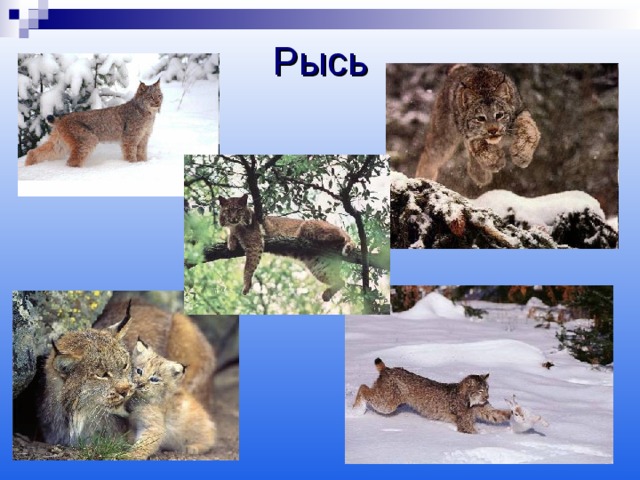 Рысь